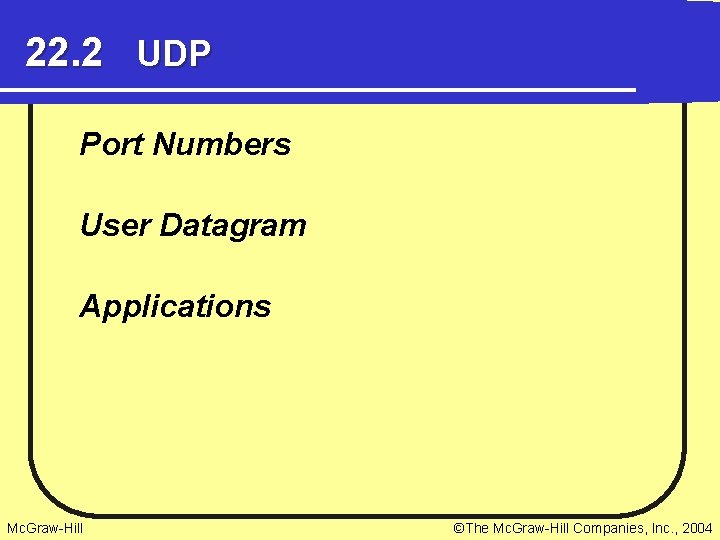 22.2 UDP

Port Numbers

User Datagram

Applications

McGraw-Hill

©The McGraw-Hill Companies, Inc., 2004